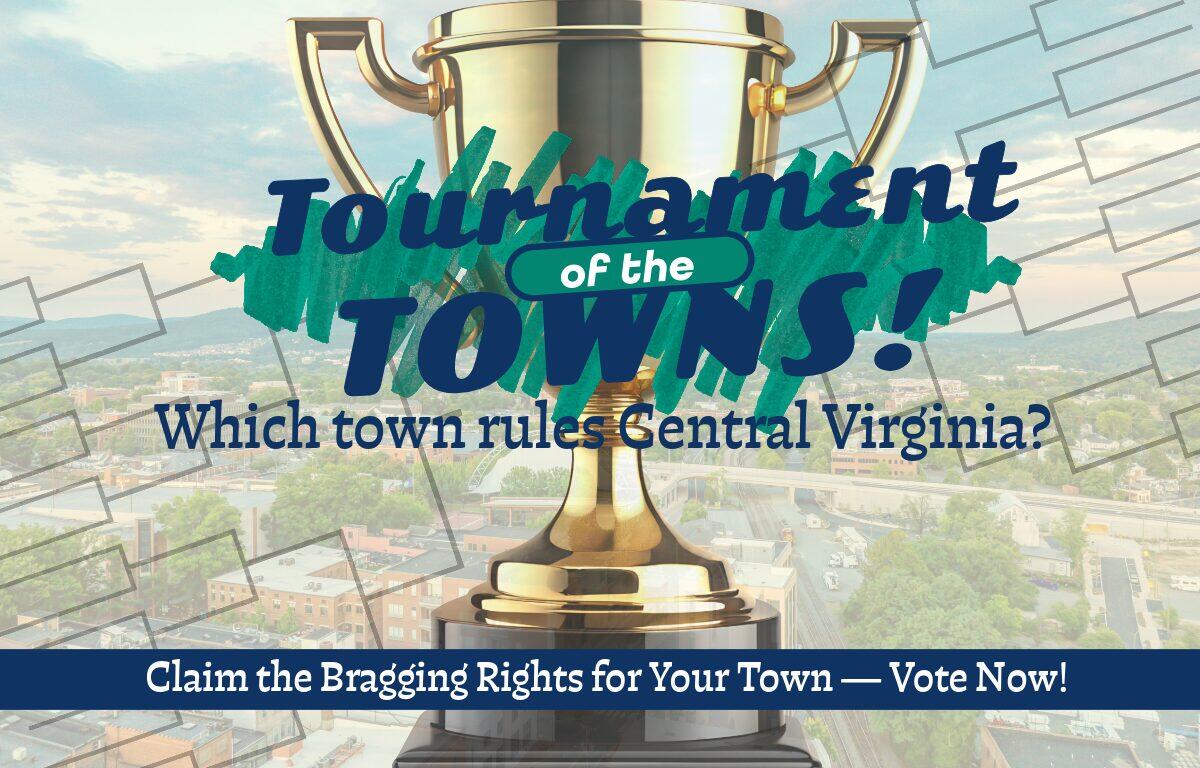 Tournament
of the
TOWNS!
Which town rules Central Virginia?

Claim the Bragging Rights for Your Town — Vote Now!